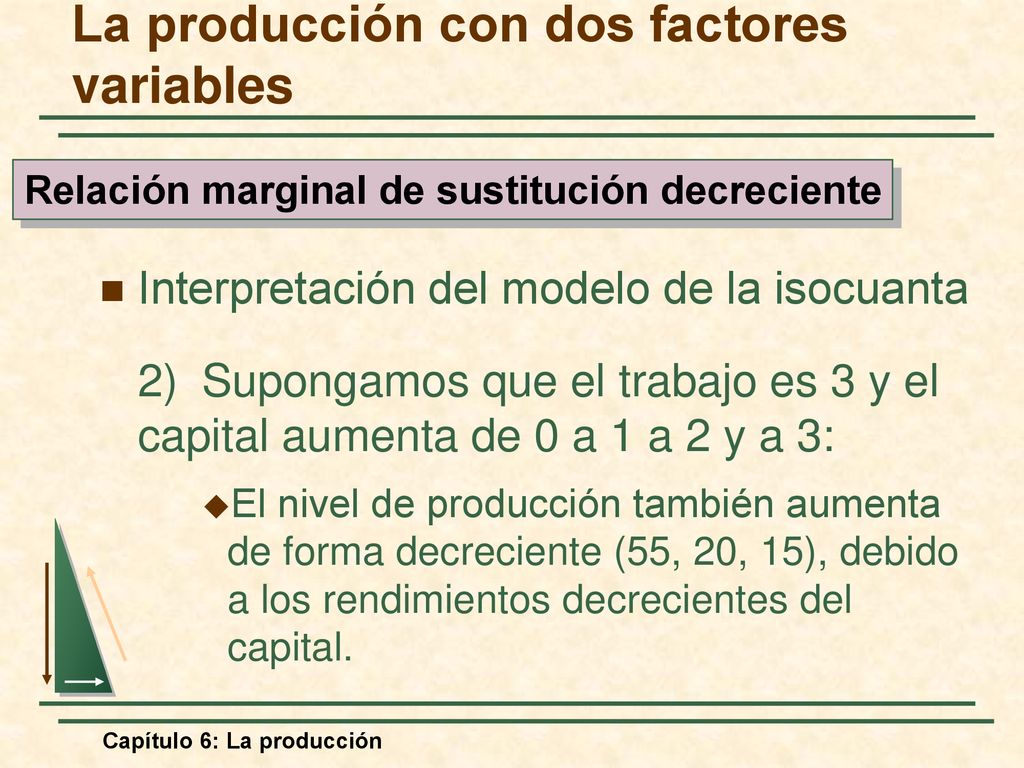 La producción con dos factores variables

Relación marginal de sustitución decreciente

Interpretación del modelo de la isocuanta

2) Supongamos que el trabajo es 3 y el capital aumenta de 0 a 1 a 2 y a 3:

El nivel de producción también aumenta de forma decreciente (55, 20, 15), debido a los rendimientos decrecientes del capital.

Capítulo 6: La producción